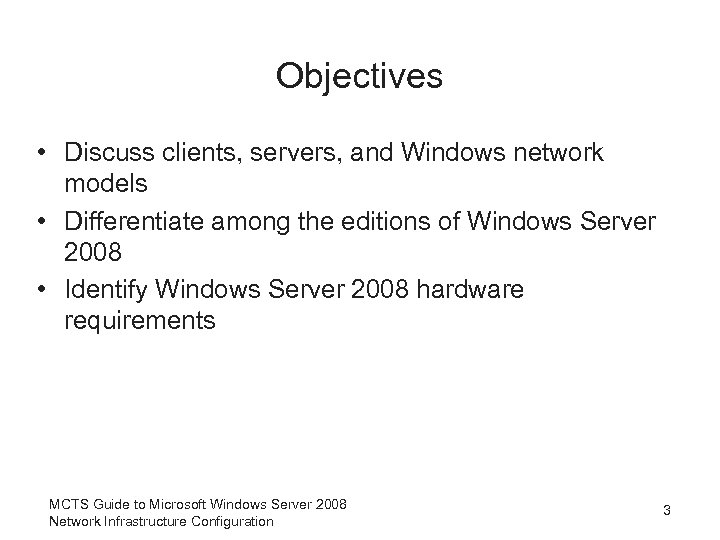 Objectives

• Discuss clients, servers, and Windows network models
• Differentiate among the editions of Windows Server 2008
• Identify Windows Server 2008 hardware requirements

MCTS Guide to Microsoft Windows Server 2008
Network Infrastructure Configuration

3